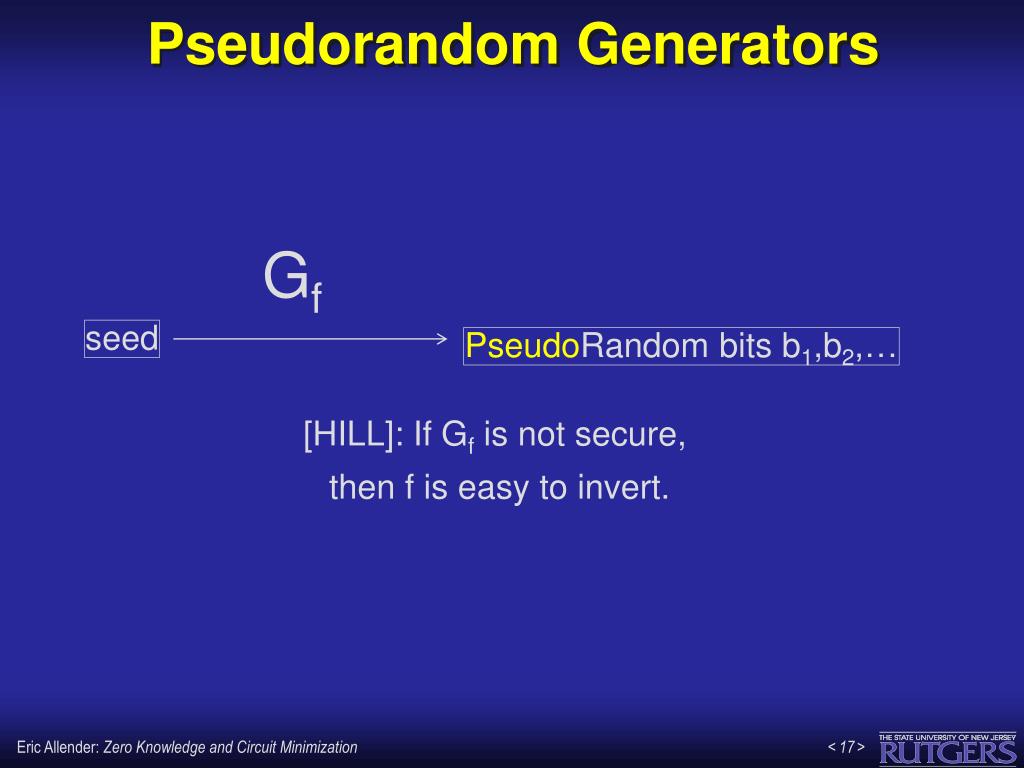 Pseudorandom Generators

$G_f$

seed

PseudoRandom bits $b_1,b_2,\ldots$

[HILL]: If $G_f$ is not secure, then f is easy to invert.

Eric Allender: Zero Knowledge and Circuit Minimization

< 17 >

THE STATE UNIVERSITY OF NEW JERSEY
RUTGERS